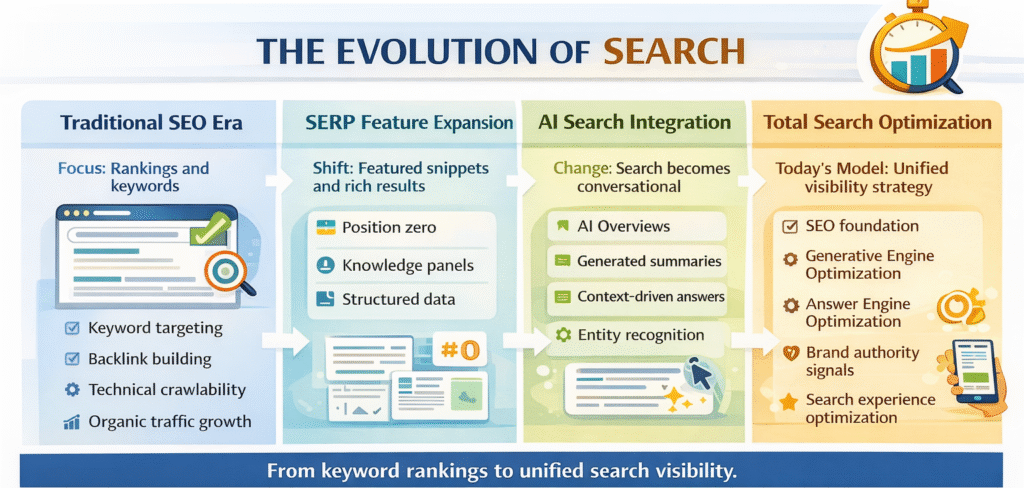 THE EVOLUTION OF SEARCH

Traditional SEO Era

Focus: Rankings and keywords

Keyword targeting

Backlink building

Technical crawlability

Organic traffic growth

SERP Feature Expansion

Shift: Featured snippets and rich results

Position zero

Knowledge panels

Structured data

#0

AI Search Integration

Change: Search becomes conversational

AI Overviews

Generated summaries

Context-driven answers

Entity recognition

Total Search Optimization

Today's Model: Unified visibility strategy

SEO foundation

Generative Engine Optimization

Answer Engine Optimization

Brand authority signals

Search experience optimization

From keyword rankings to unified search visibility.